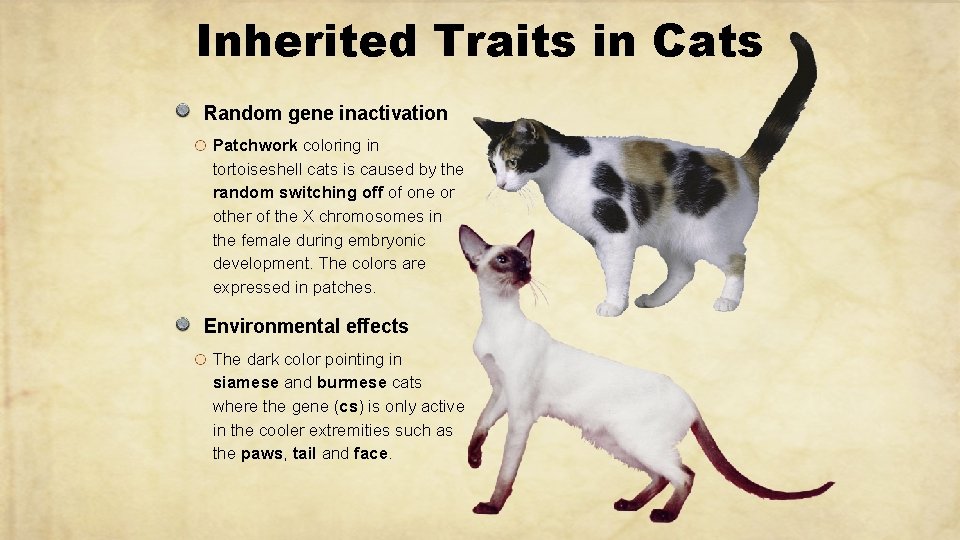 Inherited Traits in Cats

Random gene inactivation

Patchwork coloring in tortoiseshell cats is caused by the random switching off of one or other of the X chromosomes in the female during embryonic development. The colors are expressed in patches.

Environmental effects

The dark color pointing in siamese and burmese cats where the gene (cs) is only active in the cooler extremities such as the paws, tail and face.